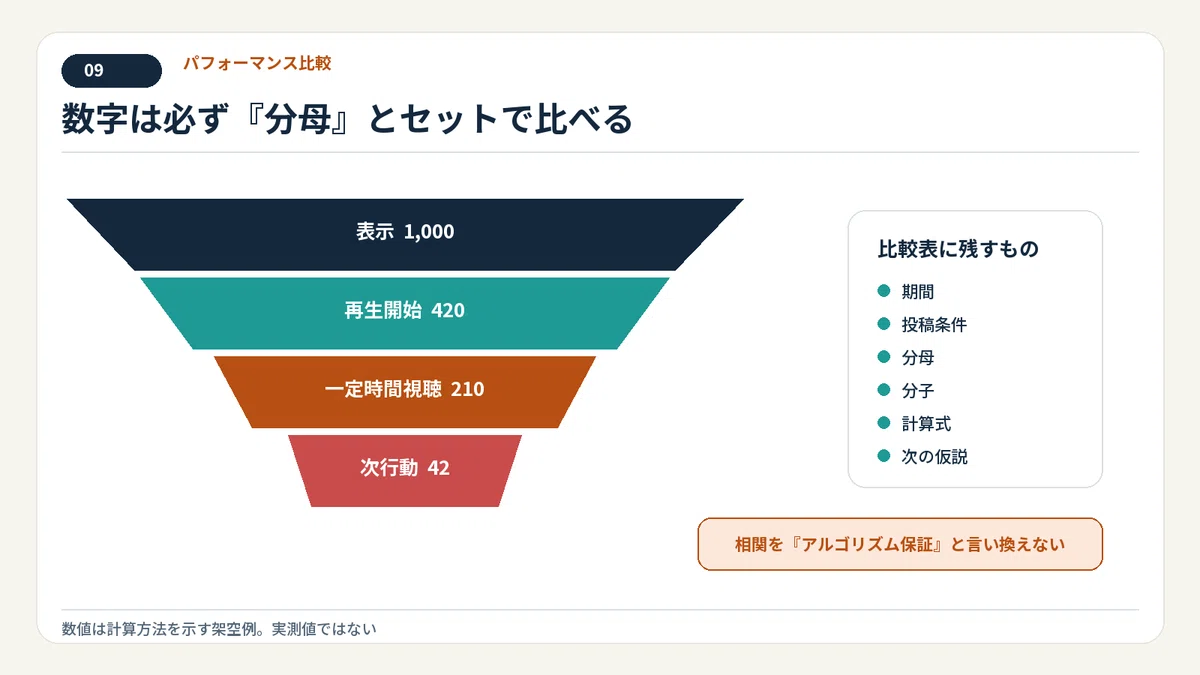 09

パフォーマンス比較

数字は必ず『分母』とセットで比べる

表示 1,000

再生開始 420

一定時間視聴 210

次行動 42

比較表に残すもの

• 期間
• 投稿条件
• 分母
• 分子
• 計算式
• 次の仮説

相関を『アルゴリズム保証』と言い換えない

数値は計算方法を示す架空例。実測値ではない